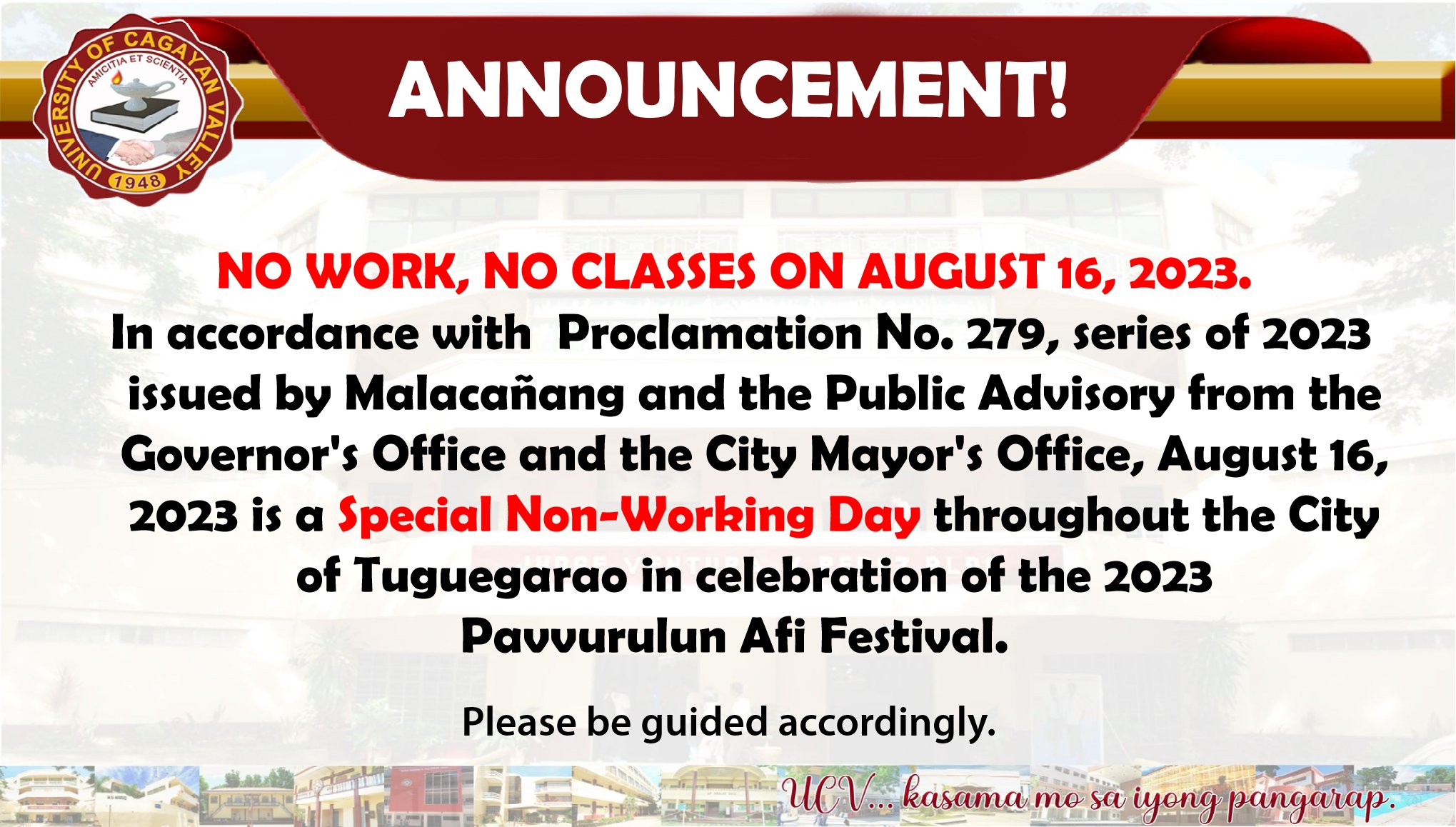 UNIVERSITY OF CAGAYAN VALLEY
AMICITIA ET SCIENTIA
1948

ANNOUNCEMENT!

NO WORK, NO CLASSES ON AUGUST 16, 2023.

In accordance with Proclamation No. 279, series of 2023 issued by Malacañang and the Public Advisory from the Governor's Office and the City Mayor's Office, August 16, 2023 is a Special Non-Working Day throughout the City of Tuguegarao in celebration of the 2023 Pavvurulun Afi Festival.

Please be guided accordingly.

UCV... kasama mo sa iyong pangarap.